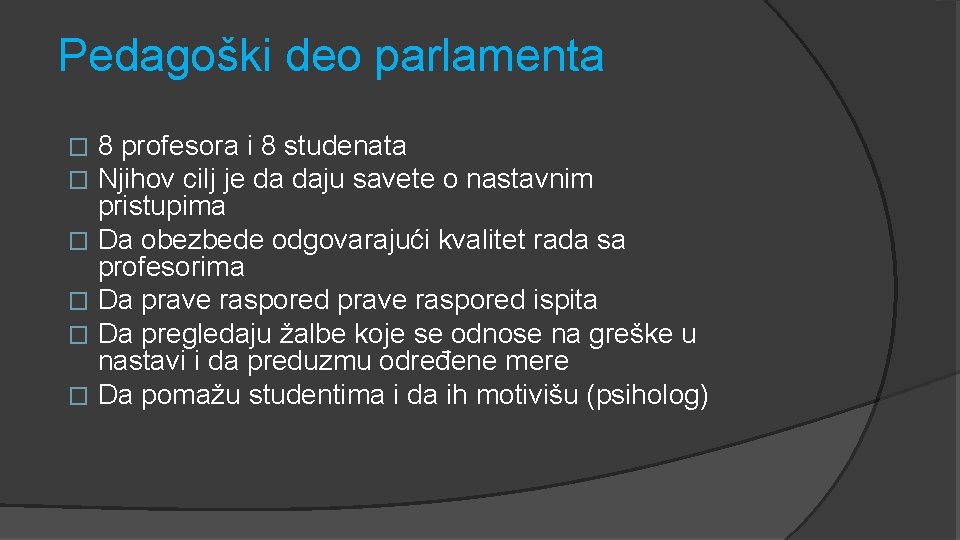 Pedagoški deo parlamenta

� 8 profesora i 8 studenata
� Njihov cilj je da daju savete o nastavnim pristupima
� Da obezbede odgovarajući kvalitet rada sa profesorima
� Da prave raspored prave raspored ispita
� Da pregledaju žalbe koje se odnose na greške u nastavi i da preduzmu određene mere
� Da pomažu studentima i da ih motivišu (psiholog)